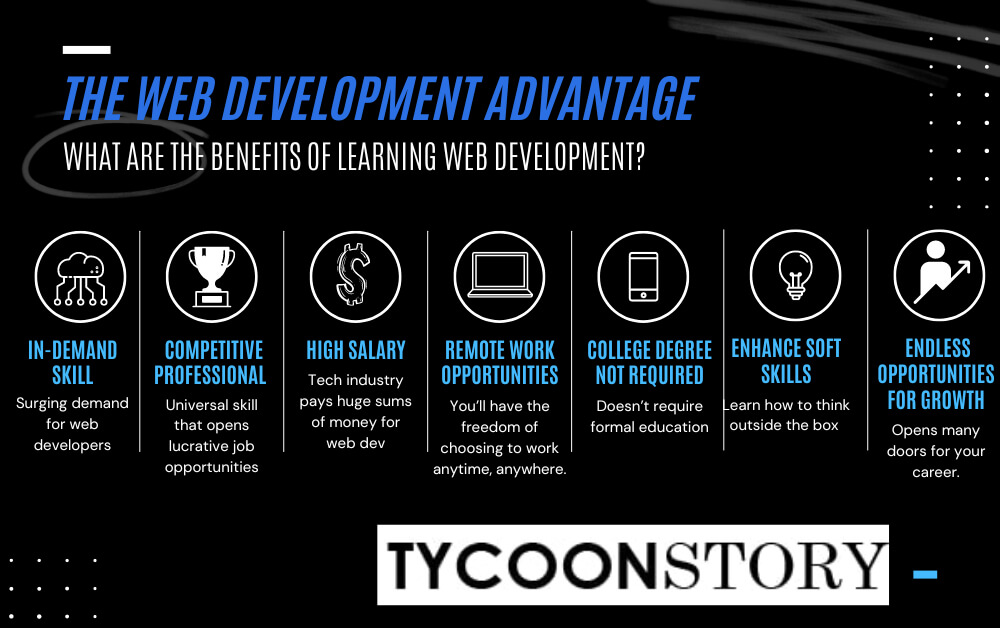 THE WEB DEVELOPMENT ADVANTAGE

WHAT ARE THE BENEFITS OF LEARNING WEB DEVELOPMENT?

IN-DEMAND SKILL
Surging demand for web developers

COMPETITIVE PROFESSIONAL
Universal skill that opens lucrative job opportunities

HIGH SALARY
Tech industry pays huge sums of money for web dev

REMOTE WORK OPPORTUNITIES
You'll have the freedom of choosing to work anytime, anywhere.

COLLEGE DEGREE NOT REQUIRED
Doesn't require formal education

ENHANCE SOFT SKILLS
Learn how to think outside the box

ENDLESS OPPORTUNITIES FOR GROWTH
Opens many doors for your career.

TYCOONSTORY